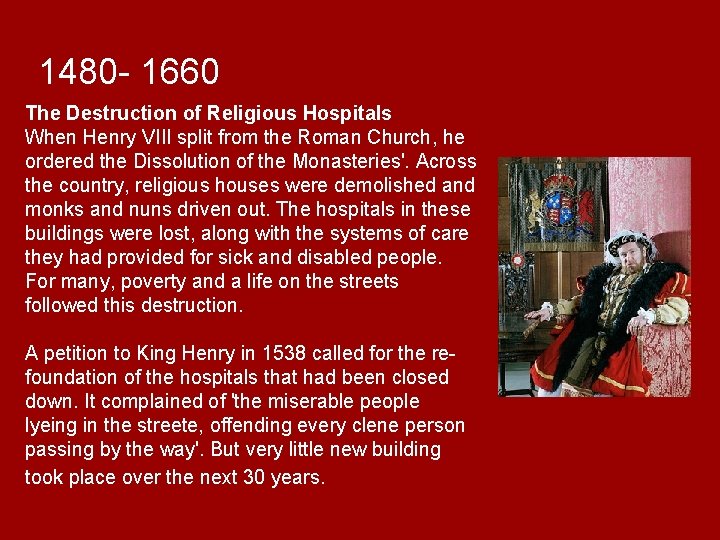 1480- 1660

**The Destruction of Religious Hospitals**
When Henry VIII split from the Roman Church, he ordered the Dissolution of the Monasteries'. Across the country, religious houses were demolished and monks and nuns driven out. The hospitals in these buildings were lost, along with the systems of care they had provided for sick and disabled people. For many, poverty and a life on the streets followed this destruction.

A petition to King Henry in 1538 called for the re-foundation of the hospitals that had been closed down. It complained of 'the miserable people lyeing in the streete, offending every clene person passing by the way'. But very little new building took place over the next 30 years.